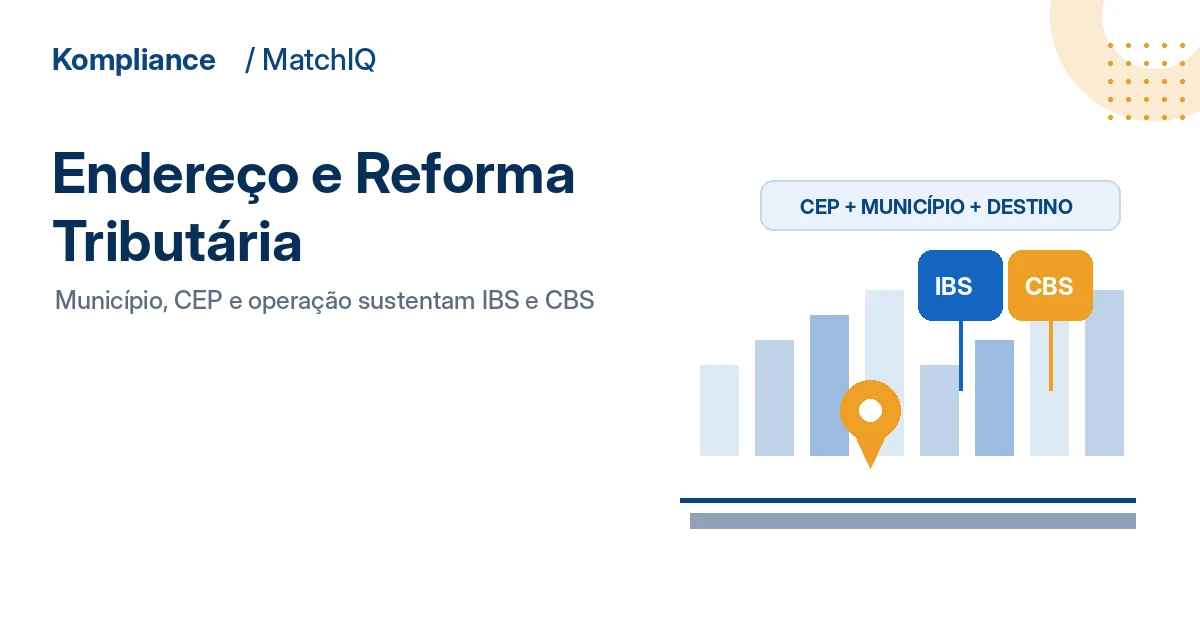 Kompliance / MatchIQ

Endereço e Reforma Tributária

Município, CEP e operação sustentam IBS e CBS

CEP + MUNICÍPIO + DESTINO

IBS

CBS